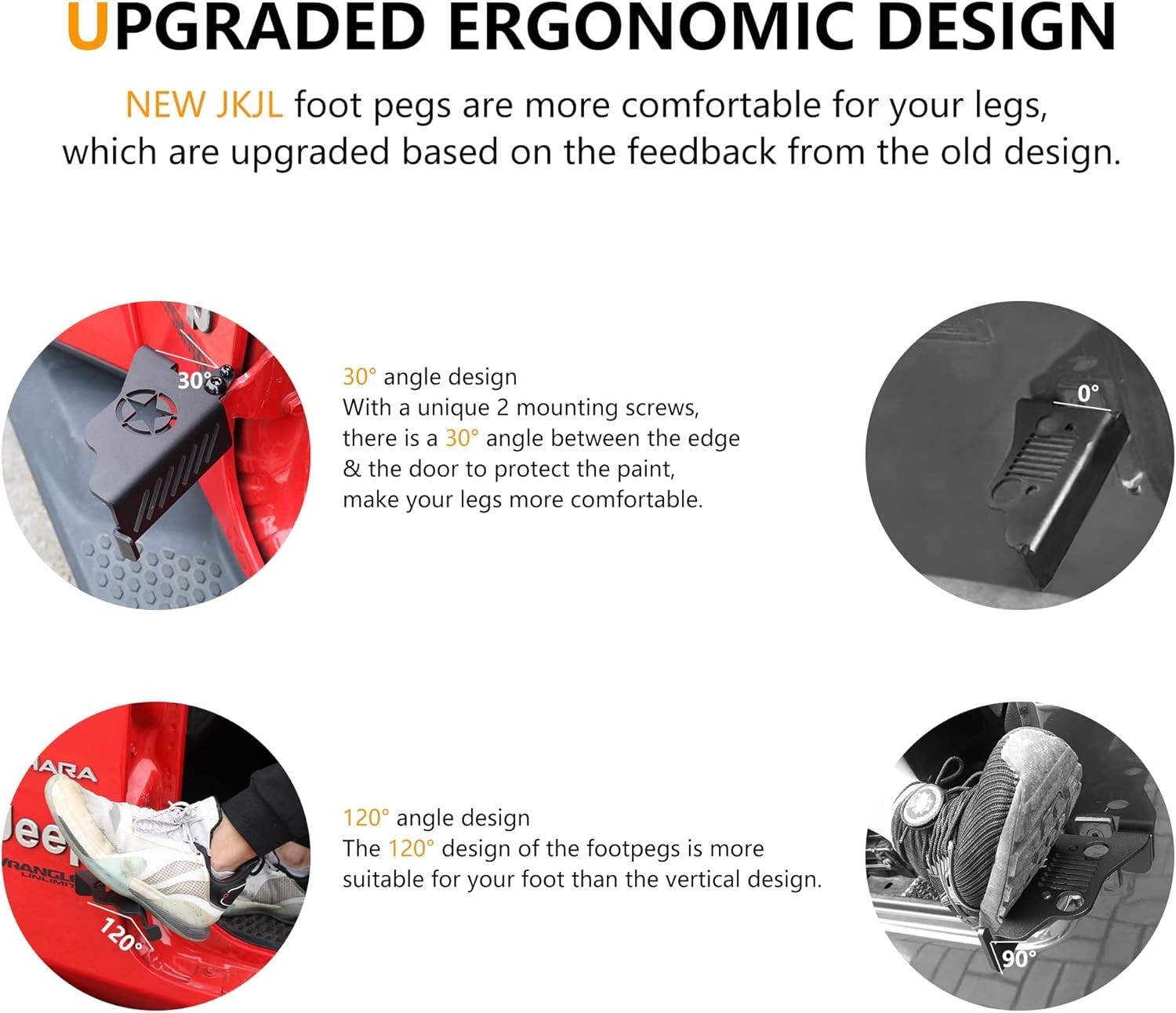 UPGRADED ERGONOMIC DESIGN

NEW JKJL foot pegs are more comfortable for your legs, which are upgraded based on the feedback from the old design.

30°

30° angle design
With a unique 2 mounting screws, there is a 30° angle between the edge & the door to protect the paint, make your legs more comfortable.

0°

HARA
Jeep
WRANGLER
UNLIMITED
120°

120° angle design
The 120° design of the footpegs is more suitable for your foot than the vertical design.

90°